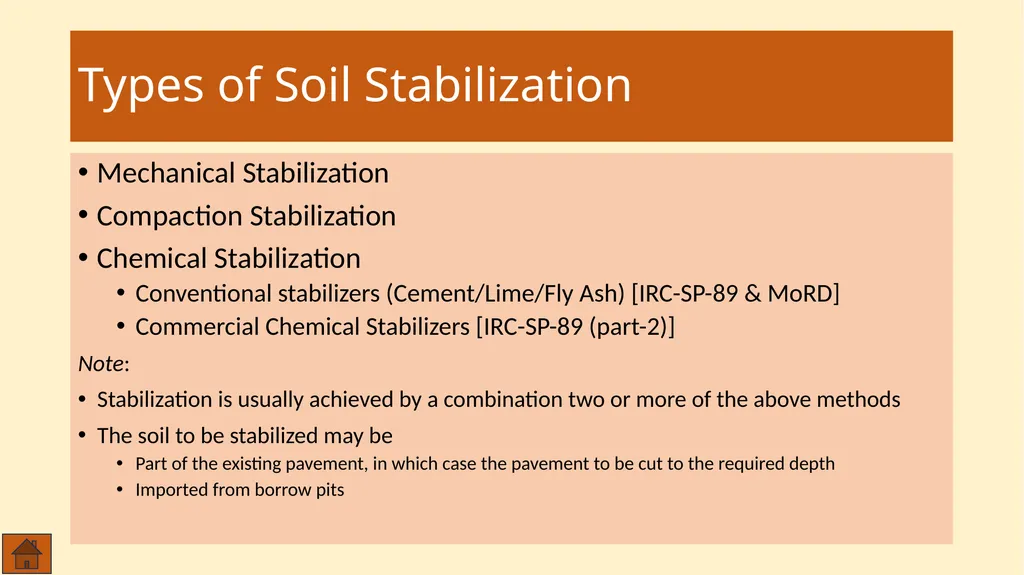 Types of Soil Stabilization

• Mechanical Stabilization
• Compaction Stabilization
• Chemical Stabilization
  • Conventional stabilizers (Cement/Lime/Fly Ash) [IRC-SP-89 & MoRD]
  • Commercial Chemical Stabilizers [IRC-SP-89 (part-2)]

Note:

• Stabilization is usually achieved by a combination two or more of the above methods
• The soil to be stabilized may be
  • Part of the existing pavement, in which case the pavement to be cut to the required depth
  • Imported from borrow pits